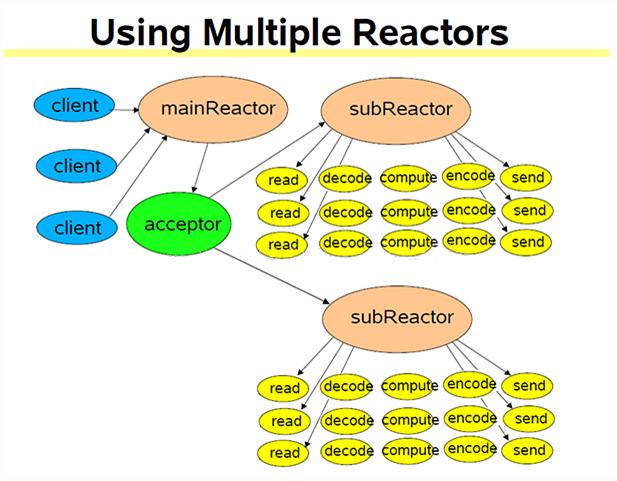 Using Multiple Reactors

client

client

client

mainReactor

acceptor

subReactor

read decode compute encode send
read decode compute encode send
read decode compute encode send

subReactor

read decode compute encode send
read decode compute encode send
read decode compute encode send